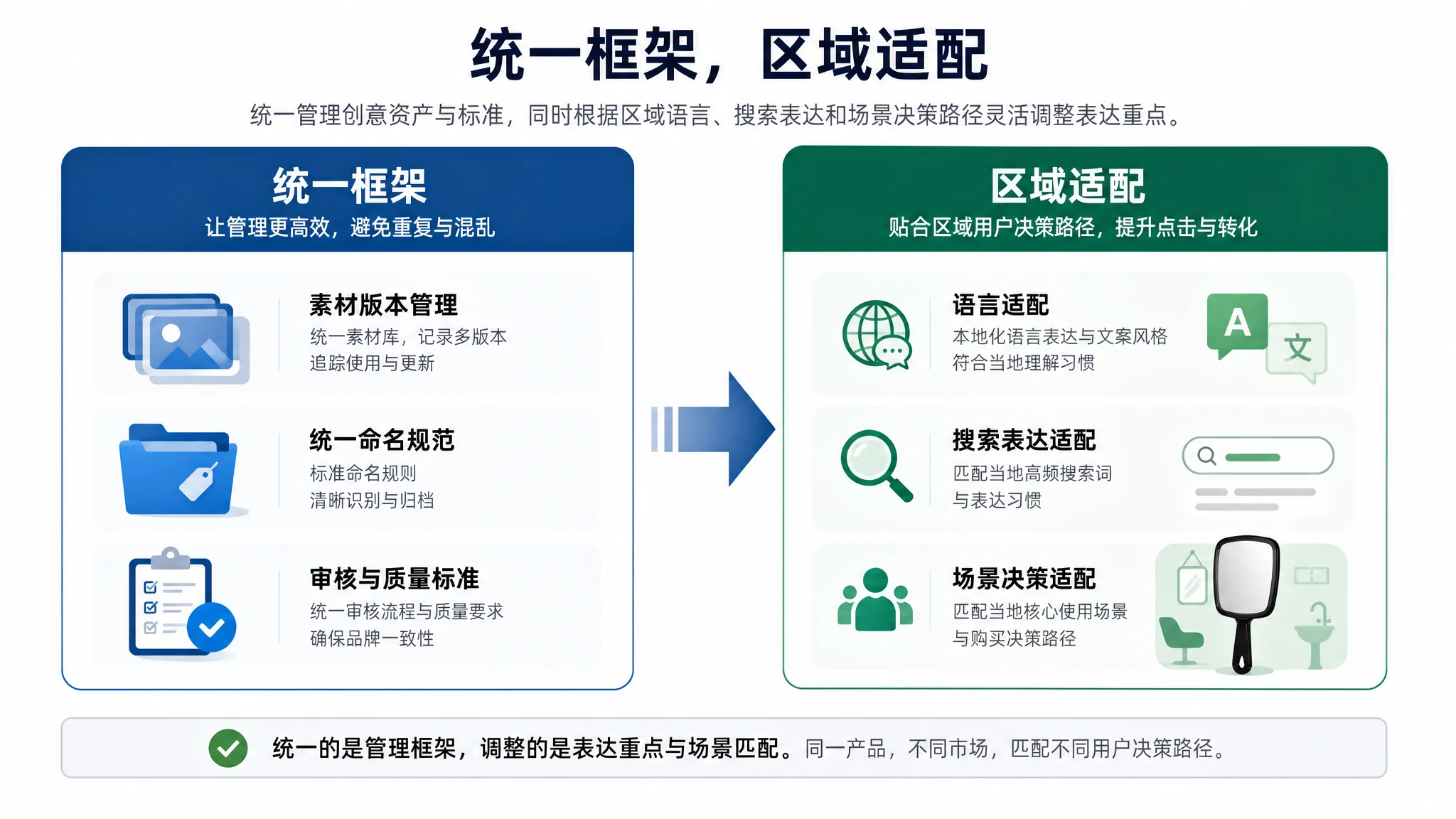 统一框架，区域适配

统一管理创意资产与标准，同时根据区域语言、搜索表达和场景决策路径灵活调整表达重点。

统一框架
让管理更高效，避免重复与混乱

素材版本管理
统一素材库，记录多版本
追踪使用与更新

统一命名规范
标准命名规则
清晰识别与归档

审核与质量标准
统一审核流程与质量要求
确保品牌一致性

区域适配
贴合区域用户决策路径，提升点击与转化

语言适配
本地化语言表达与文案风格
符合当地理解习惯

A
文

搜索表达适配
匹配当地高频搜索词
与表达习惯

场景决策适配
匹配当地核心使用场景
与购买决策路径

统一的是管理框架，调整的是表达重点与场景匹配。同一产品，不同市场，匹配不同用户决策路径。